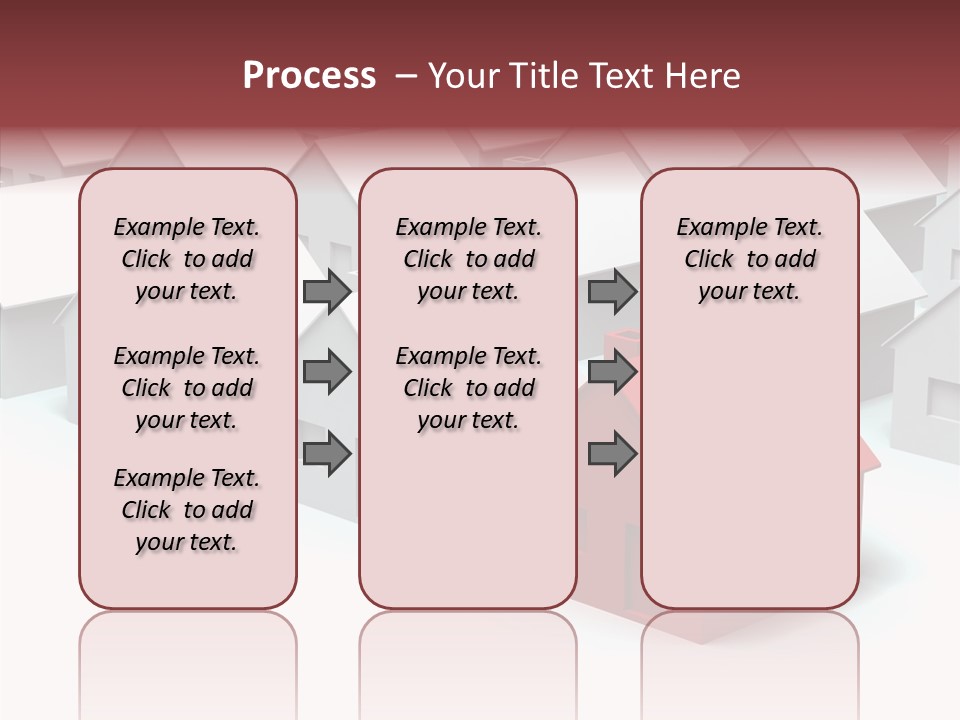 Process – Your Title Text Here

Example Text. Click to add your text.

Example Text. Click to add your text.

Example Text. Click to add your text.

Example Text. Click to add your text.

Example Text. Click to add your text.

Example Text. Click to add your text.